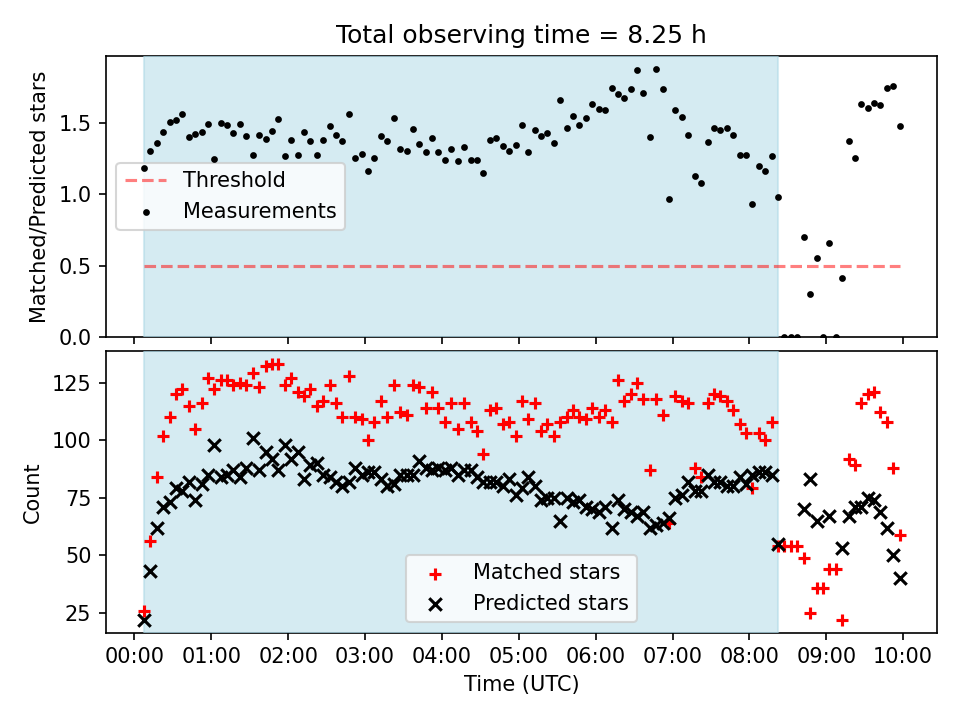 Total observing time = 8.25 h

Matched/Predicted stars

1.5
1.0
0.5
0.0

Threshold
Measurements

Count

125
100
75
50
25

Matched stars
Predicted stars

00:00 01:00 02:00 03:00 04:00 05:00 06:00 07:00 08:00 09:00 10:00

Time (UTC)